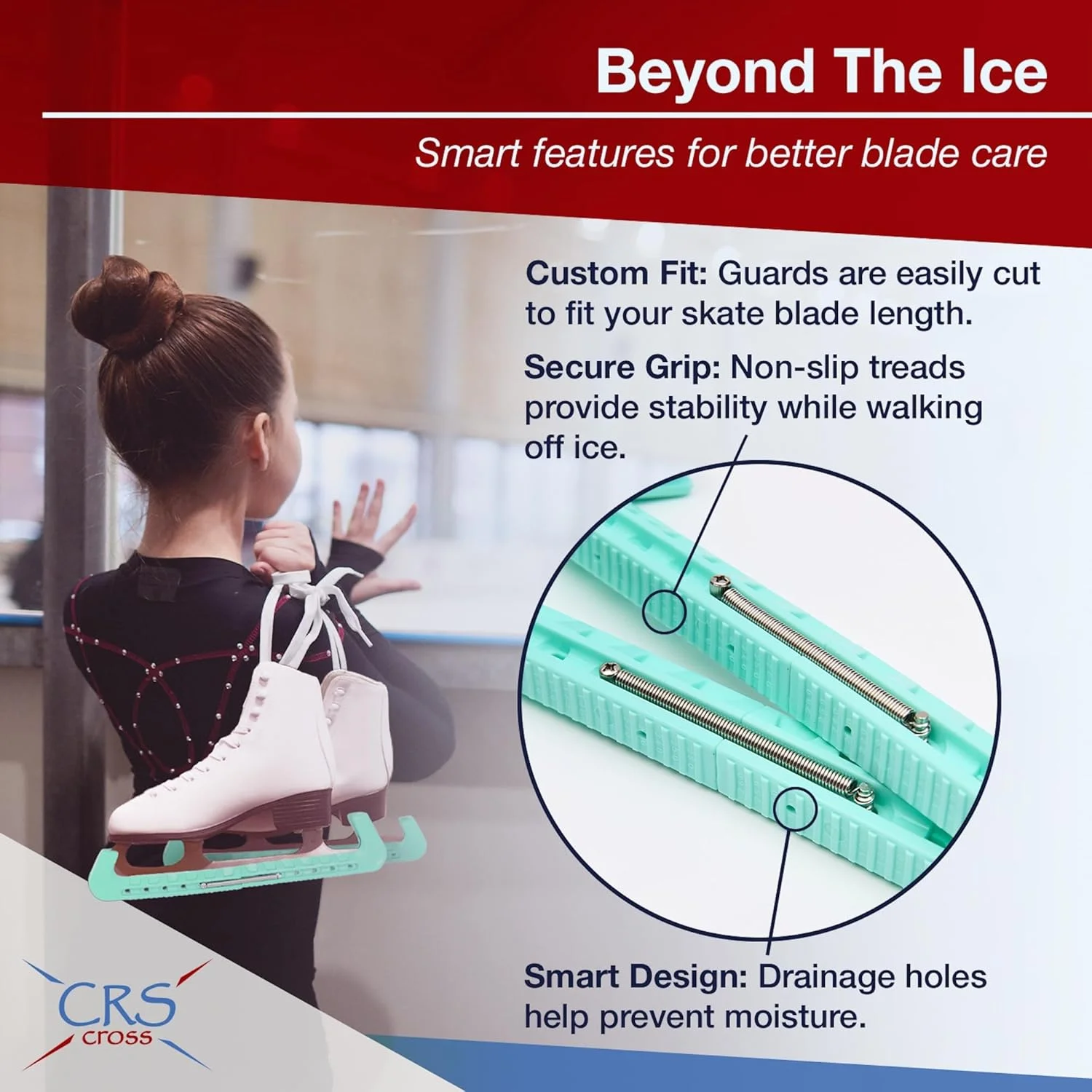 Beyond The Ice

Smart features for better blade care

Custom Fit: Guards are easily cut to fit your skate blade length.

Secure Grip: Non-slip treads provide stability while walking off ice.

Smart Design: Drainage holes help prevent moisture.

CRS cross